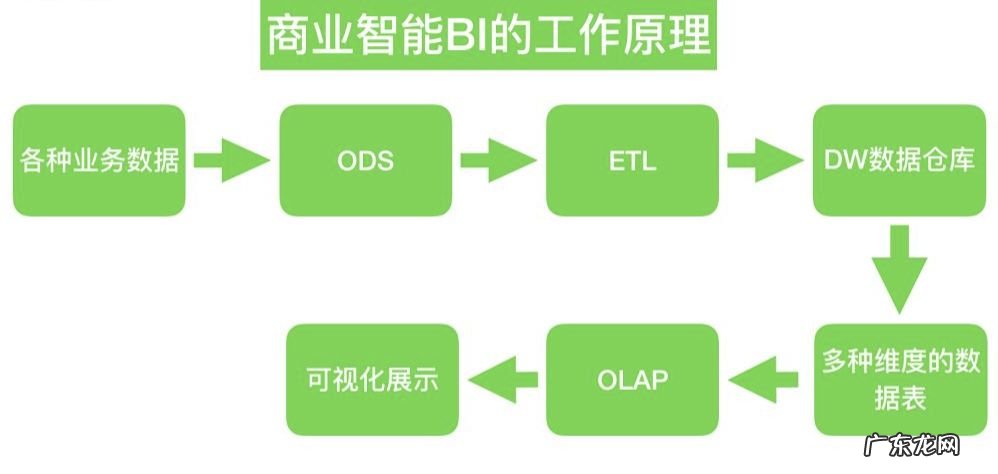 商业智能BI的工作原理

各种业务数据

ODS

ETL

DW数据仓库

多种维度的数据表

OLAP

可视化展示

广东龙网